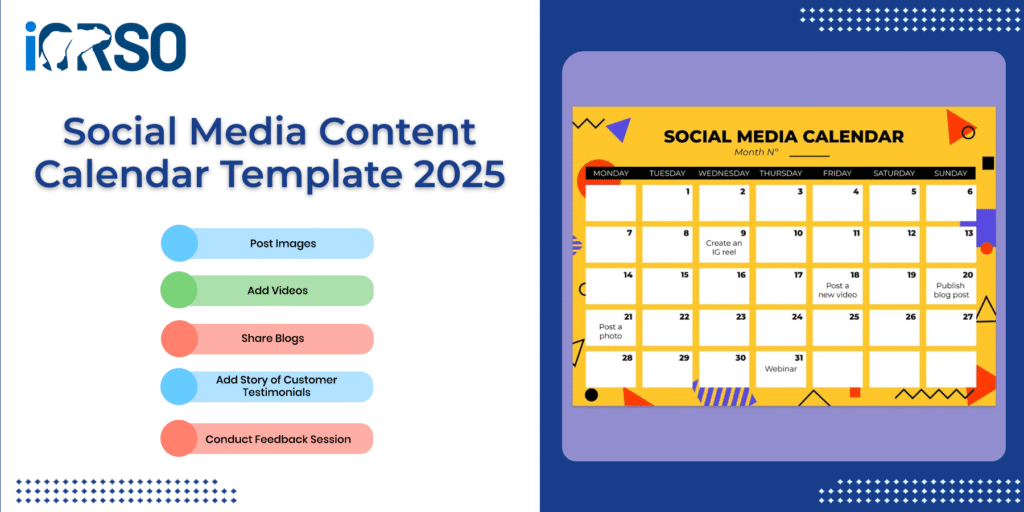 iCRSO

Social Media Content Calendar Template 2025

Post Images

Add Videos

Share Blogs

Add Story of Customer Testimonials

Conduct Feedback Session

SOCIAL MEDIA CALENDAR

Month N°

| MONDAY | TUESDAY | WEDNESDAY | THURSDAY | FRIDAY | SATURDAY | SUNDAY |
|---|---|---|---|---|---|---|
| | 1 | 2 | 3 | 4 | 5 | 6 |
| 7 | 8 | 9 Create an IG reel | 10 | 11 | 12 | 13 |
| 14 | 15 | 16 | 17 | 18 Post a new video | 19 | 20 Publish blog post |
| 21 Post a photo | 22 | 23 | 24 | 25 | 26 | 27 |
| 28 | 29 | 30 | 31 Webinar | | | |